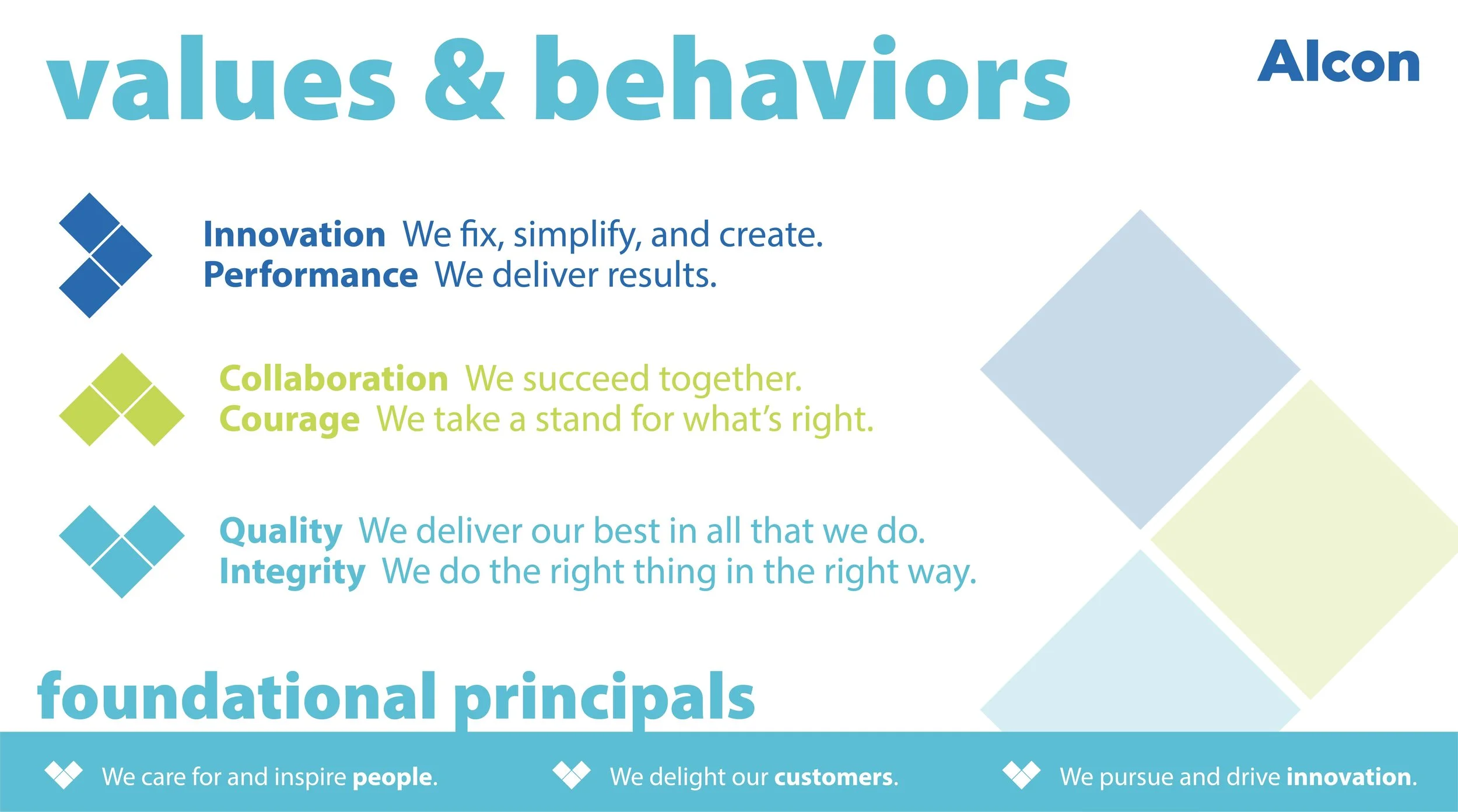 values & behaviors

Alcon

Innovation We fix, simplify, and create.
Performance We deliver results.

Collaboration We succeed together.
Courage We take a stand for what's right.

Quality We deliver our best in all that we do.
Integrity We do the right thing in the right way.

foundational principals

We care for and inspire people.

We delight our customers.

We pursue and drive innovation.